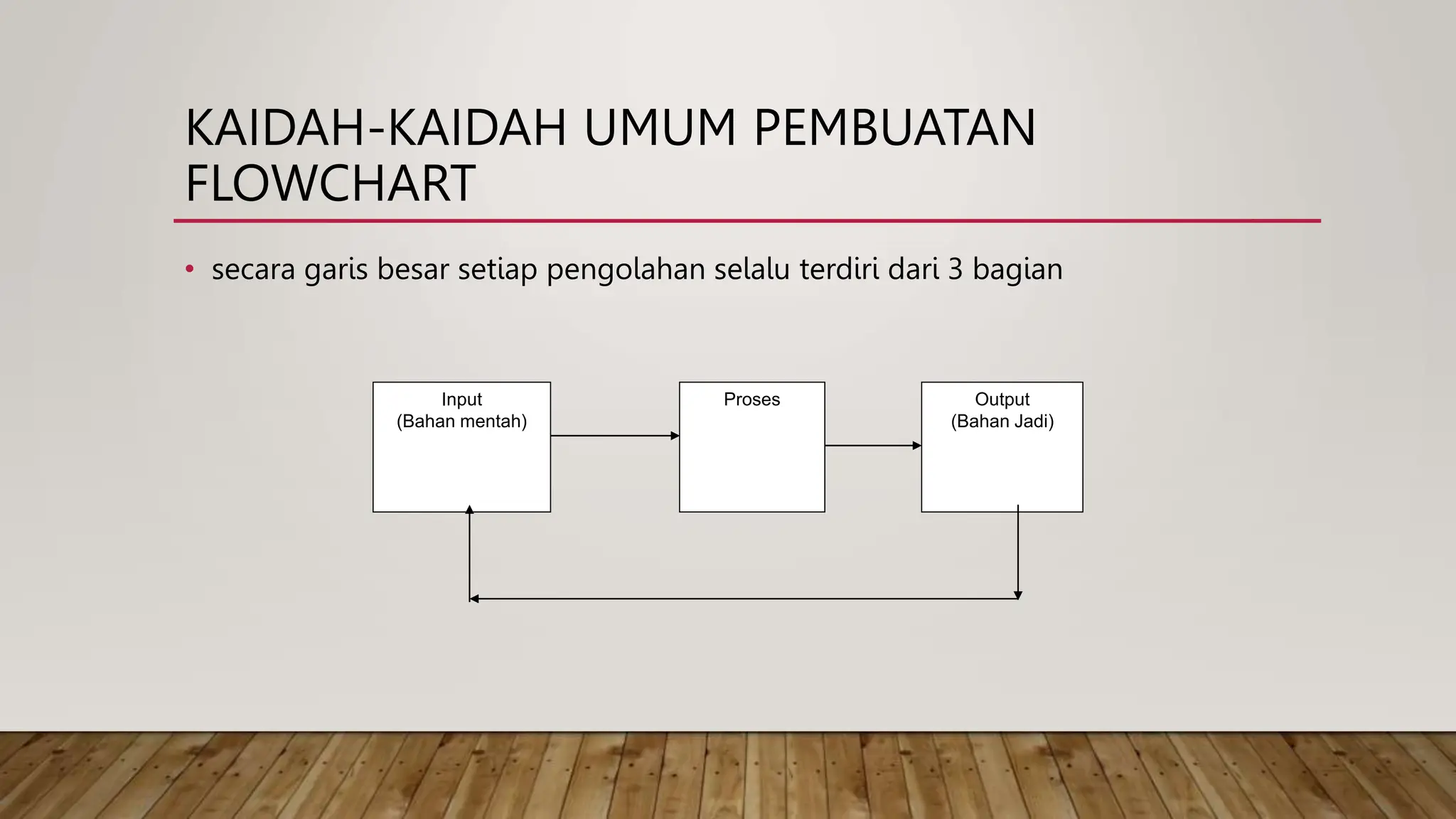 KAIDAH-KAIDAH UMUM PEMBUATAN FLOWCHART

• secara garis besar setiap pengolahan selalu terdiri dari 3 bagian

Input
(Bahan mentah)

Proses

Output
(Bahan Jadi)